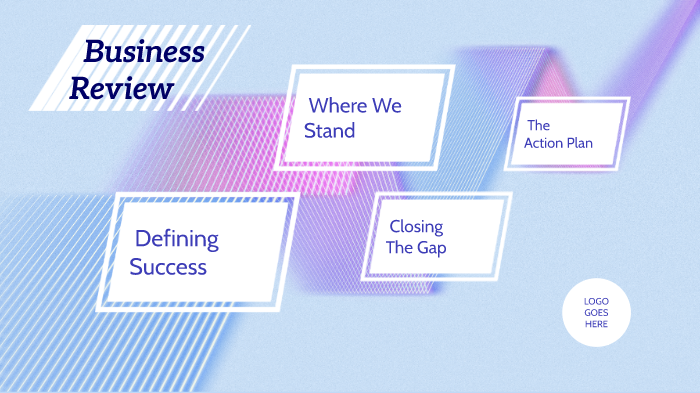 Business Review

Where We Stand

The Action Plan

Defining Success

Closing The Gap

LOGO GOES HERE